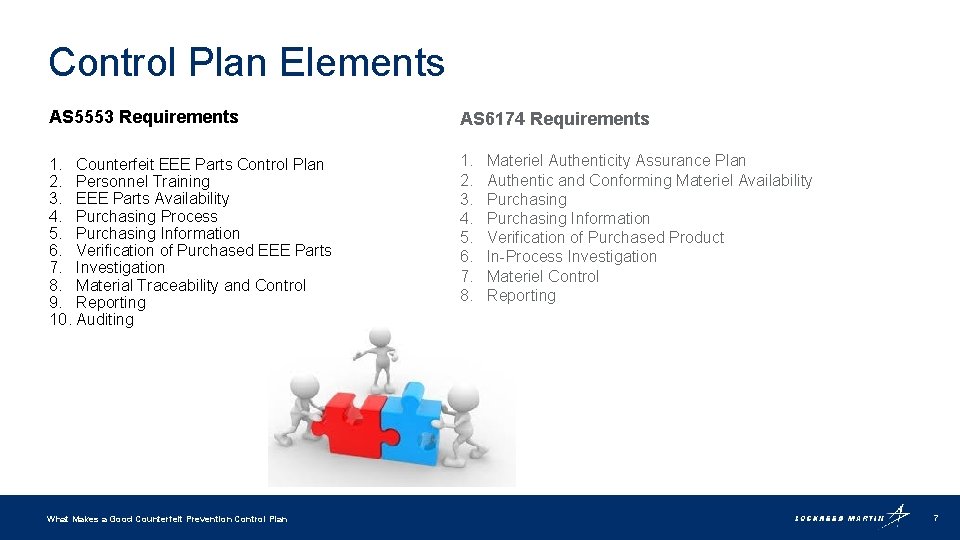 Control Plan Elements

AS5553 Requirements

1. Counterfeit EEE Parts Control Plan
2. Personnel Training
3. EEE Parts Availability
4. Purchasing Process
5. Purchasing Information
6. Verification of Purchased EEE Parts
7. Investigation
8. Material Traceability and Control
9. Reporting
10. Auditing

AS6174 Requirements

1. Materiel Authenticity Assurance Plan
2. Authentic and Conforming Materiel Availability
3. Purchasing
4. Purchasing Information
5. Verification of Purchased Product
6. In-Process Investigation
7. Materiel Control
8. Reporting

What Makes a Good Counterfeit Prevention Control Plan

LOCKHEED MARTIN

7